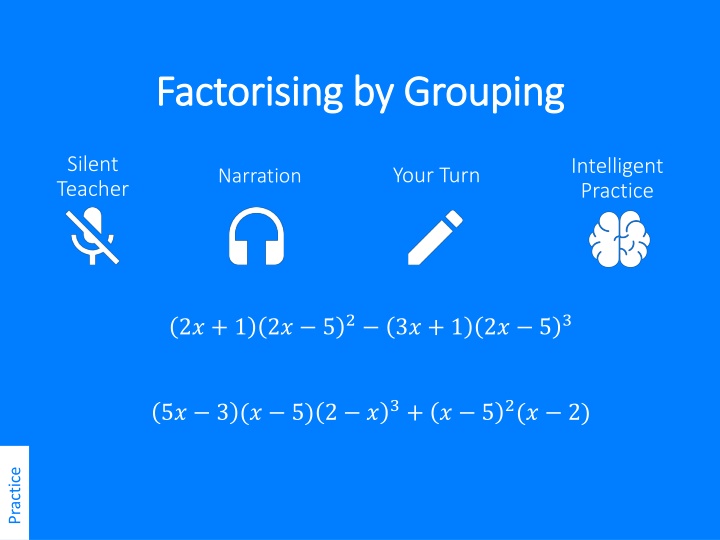 Factorising by Grouping

Silent Teacher

Narration

Your Turn

Intelligent Practice

$(2x+1)(2x-5)^2-(3x+1)(2x-5)^3$

$(5x-3)(x-5)(2-x)^3+(x-5)^2(x-2)$

Practice